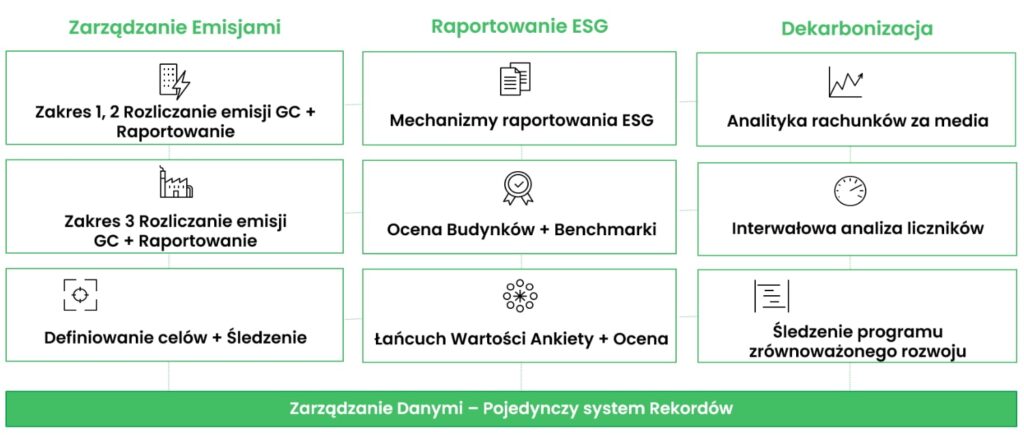 Zarządzanie Emisjami

Zakres 1, 2 Rozliczanie emisji GC + Raportowanie

Zakres 3 Rozliczanie emisji GC + Raportowanie

Definiowanie celów + Śledzenie

Raportowanie ESG

Mechanizmy raportowania ESG

Ocena Budynków + Benchmarki

Łańcuch Wartości Ankiety + Ocena

Dekarbonizacja

Analityka rachunków za media

Interwałowa analiza liczników

Śledzenie programu zrównoważonego rozwoju

Zarządzanie Danymi – Pojedynczy system Rekordów